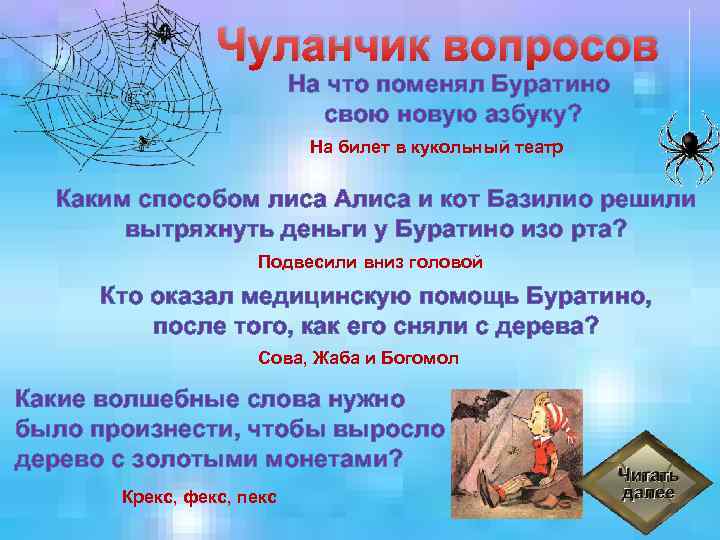 Чуланчик вопросов

На что поменял Буратино свою новую азбуку?

На билет в кукольный театр

Каким способом лиса Алиса и кот Базилио решили вытряхнуть деньги у Буратино изо рта?

Подвесили вниз головой

Кто оказал медицинскую помощь Буратино, после того, как его сняли с дерева?

Сова, Жаба и Богомол

Какие волшебные слова нужно было произнести, чтобы выросло дерево с золотыми монетами?

Крекс, фекс, пекс

Читать далее